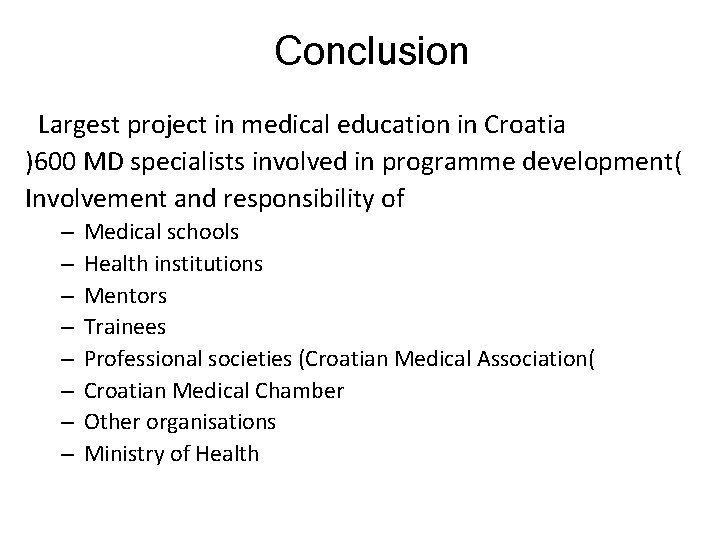 Conclusion

Largest project in medical education in Croatia
)600 MD specialists involved in programme development(
Involvement and responsibility of
– Medical schools
– Health institutions
– Mentors
– Trainees
– Professional societies (Croatian Medical Association(
– Croatian Medical Chamber
– Other organisations
– Ministry of Health